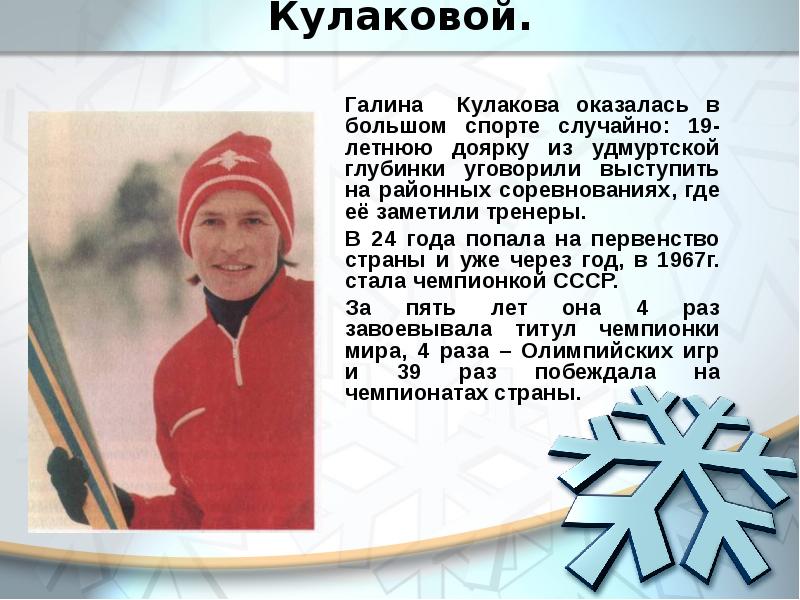 Кулаковой.

Галина Кулакова оказалась в большом спорте случайно: 19-летнюю доярку из удмуртской глубинки уговорили выступить на районных соревнованиях, где её заметили тренеры.

В 24 года попала на первенство страны и уже через год, в 1967г. стала чемпионкой СССР.

За пять лет она 4 раз завоевывала титул чемпионки мира, 4 раза – Олимпийских игр и 39 раз побеждала на чемпионатах страны.